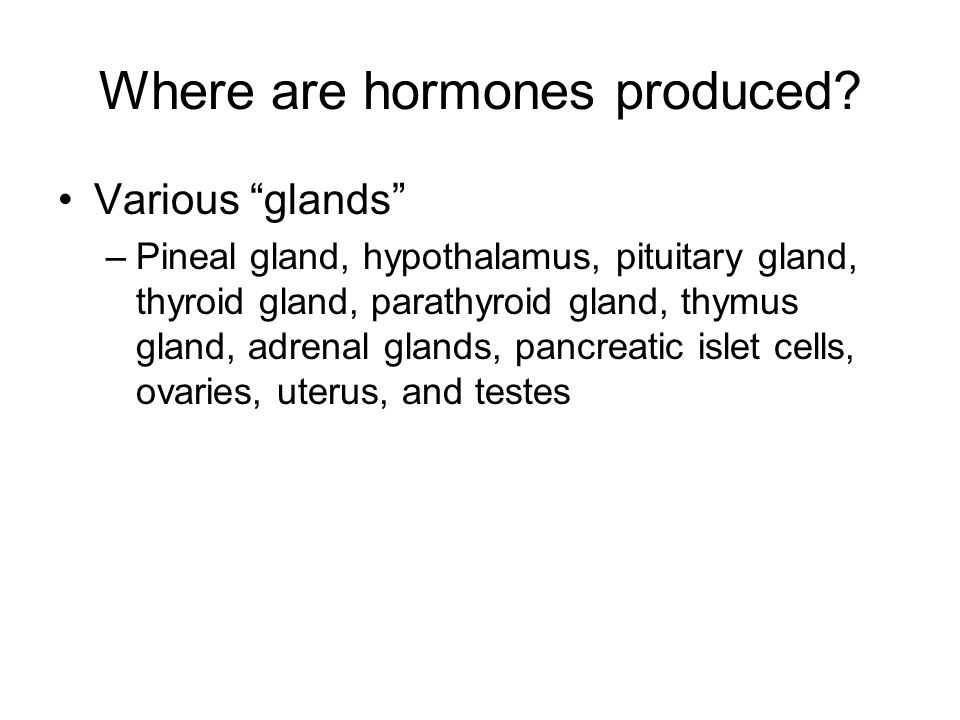 Where are hormones produced?

• Various “glands”

– Pineal gland, hypothalamus, pituitary gland, thyroid gland, parathyroid gland, thymus gland, adrenal glands, pancreatic islet cells, ovaries, uterus, and testes